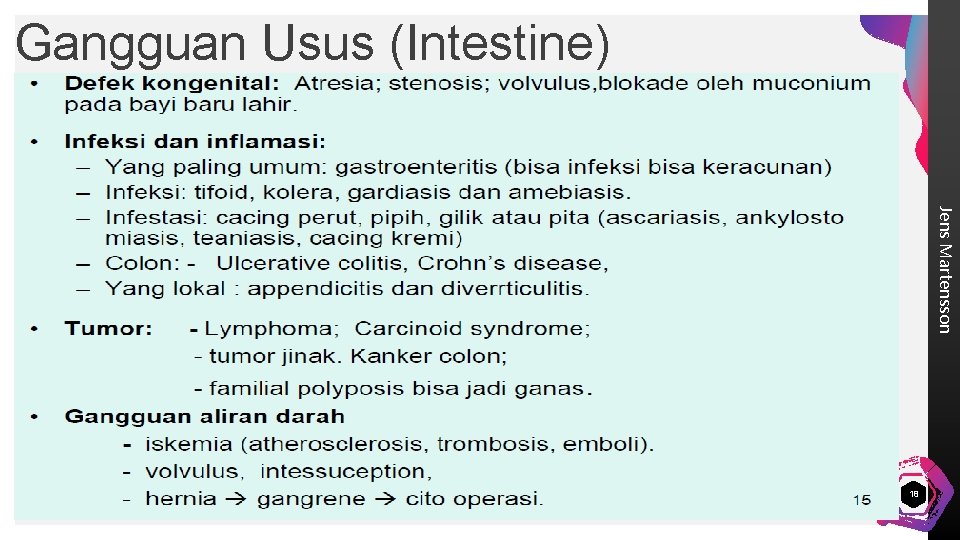 Gangguan Usus (Intestine)

• **Defek kongenital:** Atresia; stenosis; volvulus,blokade oleh muconium pada bayi baru lahir.

• **Infeksi dan inflamasi:**
– Yang paling umum: gastroenteritis (bisa infeksi bisa keracunan)
– Infeksi: tifoid, kolera, gardiasis dan amebiasis.
– Infestasi: cacing perut, pipih, gilik atau pita (ascariasis, ankylosto miasis, teaniasis, cacing kremi)
– Colon: - Ulcerative colitis, Crohn's disease,
– Yang lokal : appendicitis dan diverrticulitis.

• **Tumor:** - Lymphoma; Carcinoid syndrome;
- tumor jinak. Kanker colon;
- familial polyposis bisa jadi ganas.

• **Gangguan aliran darah**
- iskemia (atherosclerosis, trombosis, emboli).
- volvulus, intessuception,
- hernia → gangrene → cito operasi.

15

Jens Martensson

18